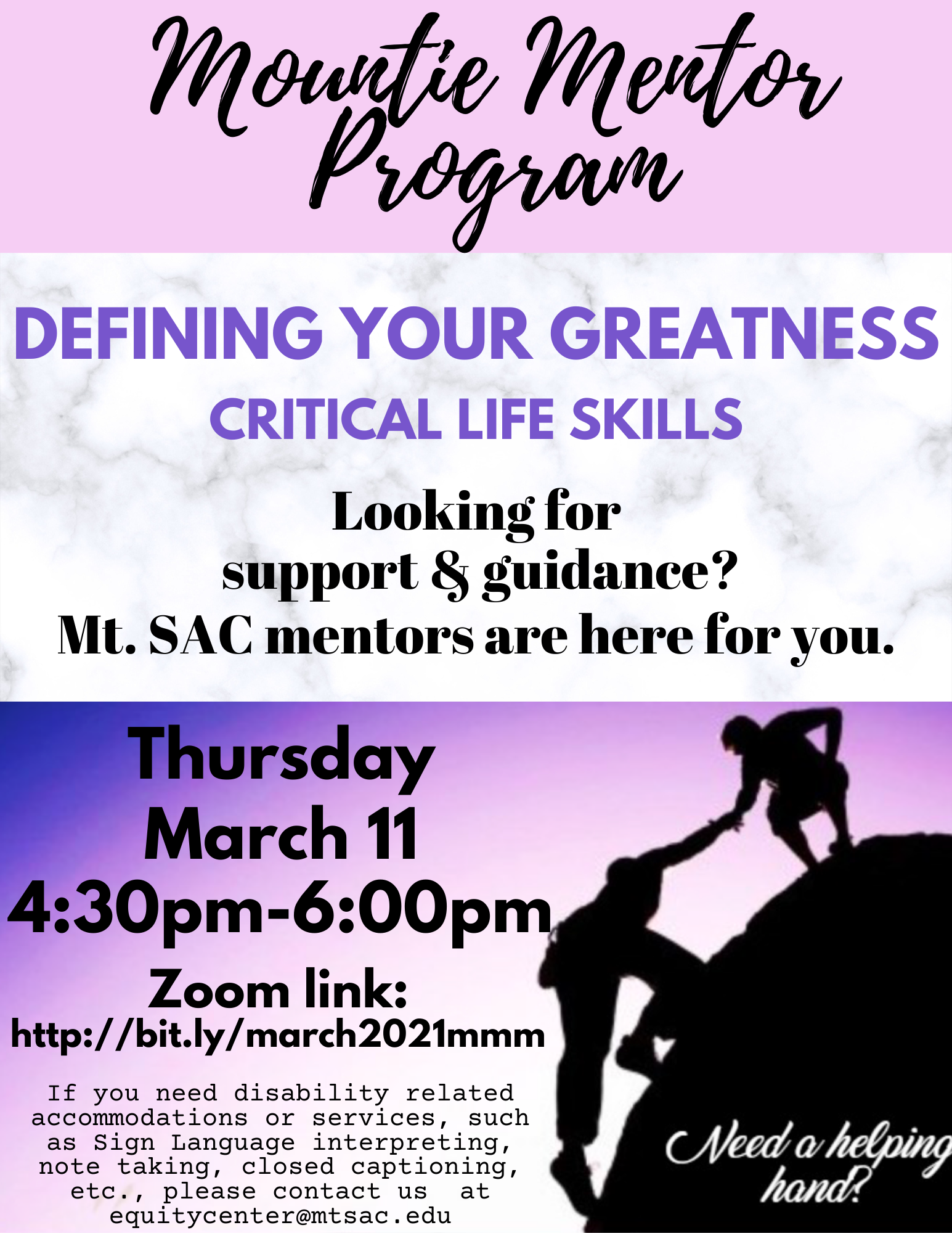 Mountie Mentor Program

DEFINING YOUR GREATNESS

CRITICAL LIFE SKILLS

Looking for support & guidance? Mt. SAC mentors are here for you.

Thursday
March 11
4:30pm-6:00pm

Zoom link:
http://bit.ly/march2021mmm

If you need disability related accommodations or services, such as Sign Language interpreting, note taking, closed captioning, etc., please contact us at equitycenter@mtsac.edu

Need a helping hand?